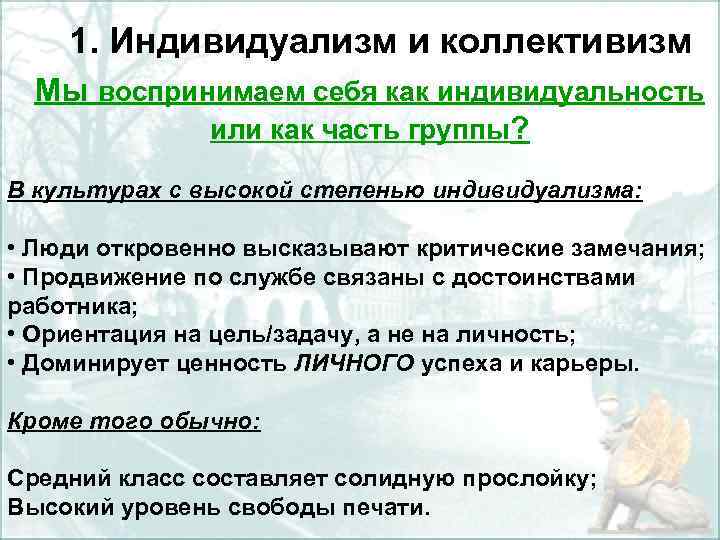 1. Индивидуализм и коллективизм

Мы воспринимаем себя как индивидуальность или как часть группы?

В культурах с высокой степенью индивидуализма:

• Люди откровенно высказывают критические замечания;
• Продвижение по службе связаны с достоинствами работника;
• Ориентация на цель/задачу, а не на личность;
• Доминирует ценность ЛИЧНОГО успеха и карьеры.

Кроме того обычно:

Средний класс составляет солидную прослойку;
Высокий уровень свободы печати.